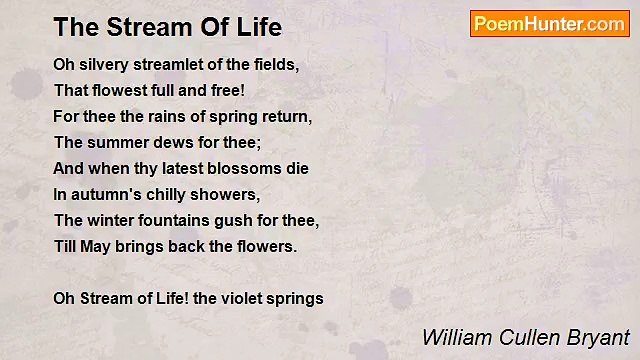 The Stream Of Life

PoemHunter.com

Oh silvery streamlet of the fields,
That flowest full and free!
For thee the rains of spring return,
The summer dews for thee;
And when thy latest blossoms die
In autumn's chilly showers,
The winter fountains gush for thee,
Till May brings back the flowers.

Oh Stream of Life! the violet springs

William Cullen Bryant